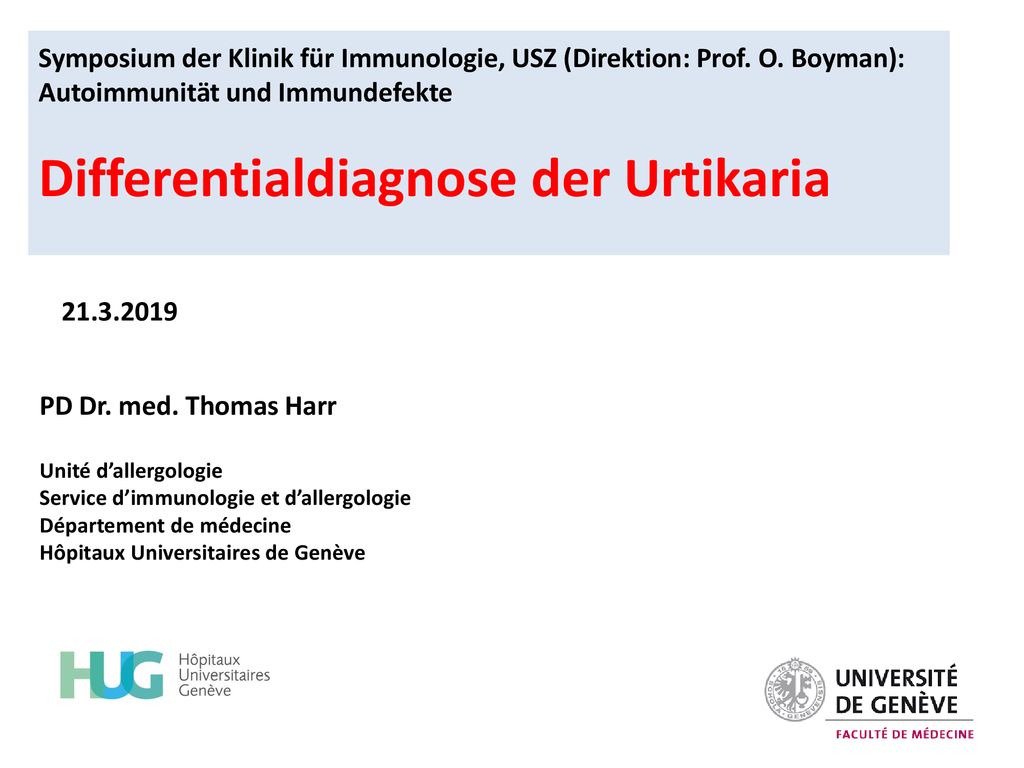 Symposium der Klinik für Immunologie, USZ (Direktion: Prof. O. Boyman): Autoimmunität und Immundefekte

Differentialdiagnose der Urtikaria

21.3.2019

PD Dr. med. Thomas Harr

Unité d'allergologie
Service d'immunologie et d'allergologie
Département de médecine
Hôpitaux Universitaires de Genève

HUG Hôpitaux Universitaires Genève

UNIVERSITÉ DE GENÈVE
FACULTÉ DE MÉDECINE